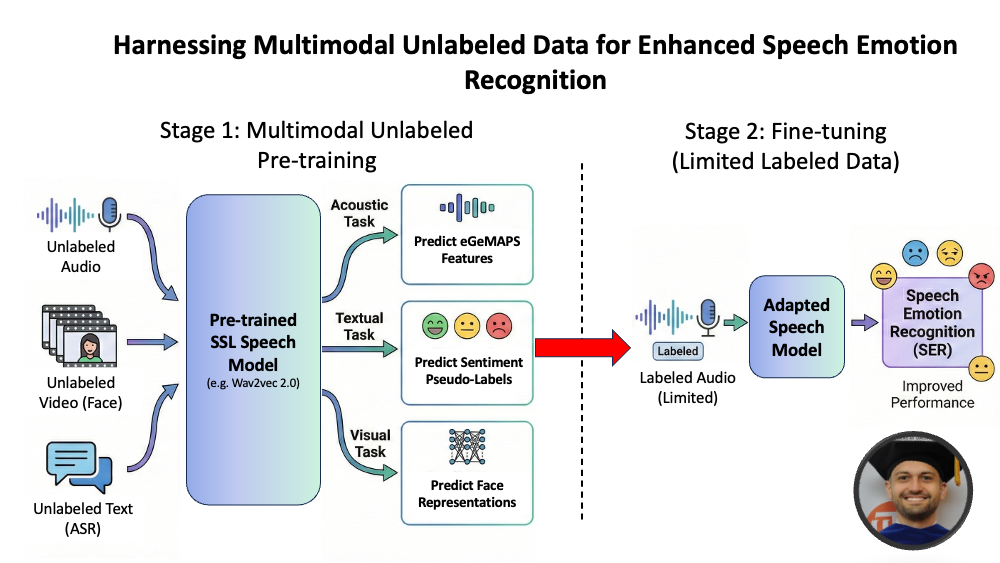 Harnessing Multimodal Unlabeled Data for Enhanced Speech Emotion Recognition

Stage 1: Multimodal Unlabeled Pre-training

Unlabeled Audio

Unlabeled Video (Face)

Unlabeled Text (ASR)

Pre-trained SSL Speech Model
(e.g. Wav2vec 2.0)

Acoustic Task

Predict eGeMAPS Features

Textual Task

Predict Sentiment Pseudo-Labels

Visual Task

Predict Face Representations

Stage 2: Fine-tuning (Limited Labeled Data)

Labeled

Labeled Audio (Limited)

Adapted Speech Model

Speech Emotion Recognition (SER)

Improved Performance